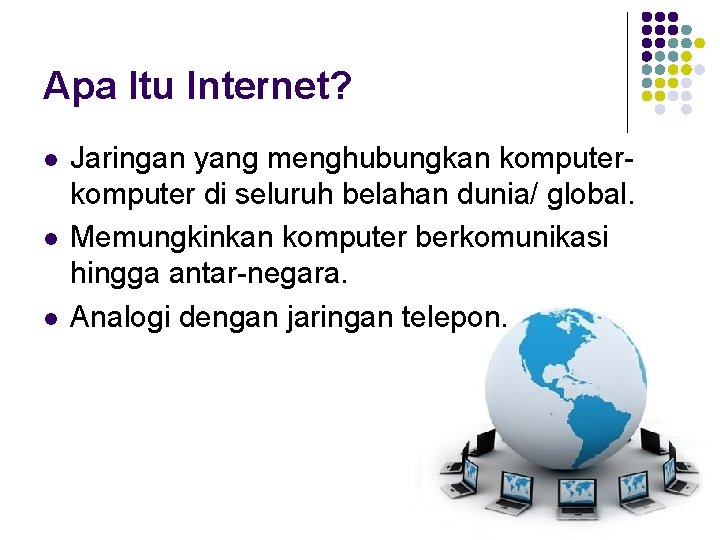 Apa Itu Internet?

- Jaringan yang menghubungkan komputer-komputer di seluruh belahan dunia/ global.
- Memungkinkan komputer berkomunikasi hingga antar-negara.
- Analogi dengan jaringan telepon.